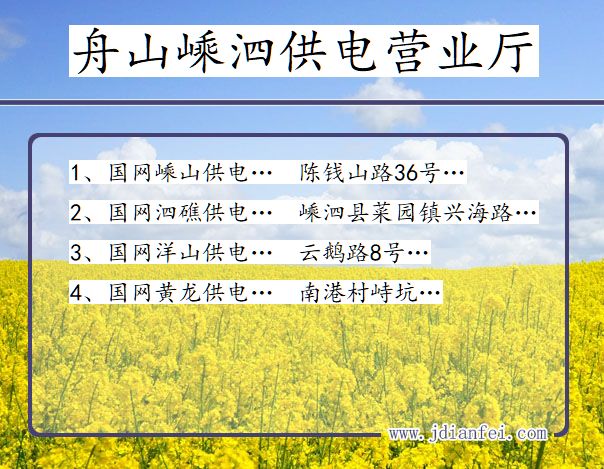 舟山嵊泗供电营业厅

1、国网嵊山供电…　陈钱山路36号…

2、国网泗礁供电…　嵊泗县菜园镇兴海路…

3、国网洋山供电…　云鹅路8号…

4、国网黄龙供电…　南港村峙坑…

www.jdianfei.com